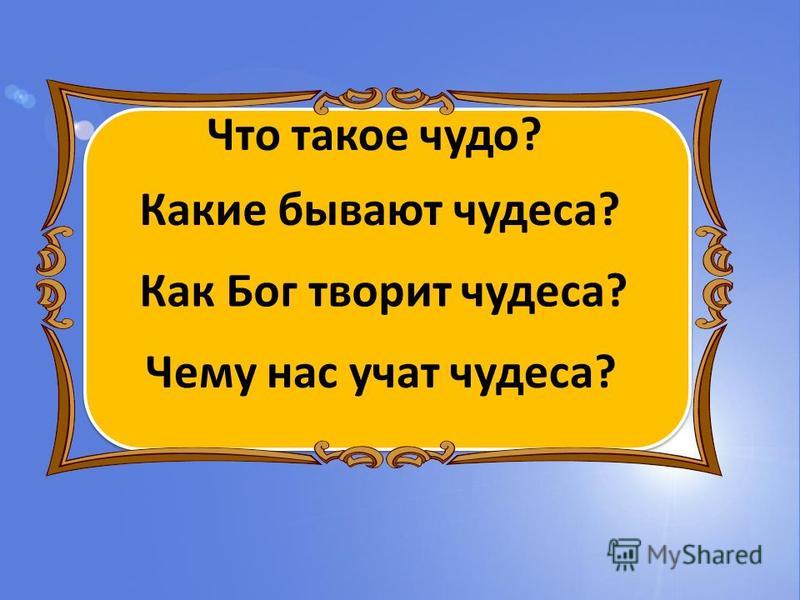 Что такое чудо?

Какие бывают чудеса?

Как Бог творит чудеса?

Чему нас учат чудеса?

MyShared